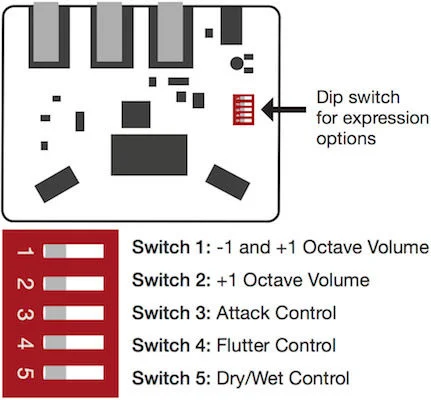 Dip switch for expression options

1
2
3
4
5

Switch 1: -1 and +1 Octave Volume
Switch 2: +1 Octave Volume
Switch 3: Attack Control
Switch 4: Flutter Control
Switch 5: Dry/Wet Control